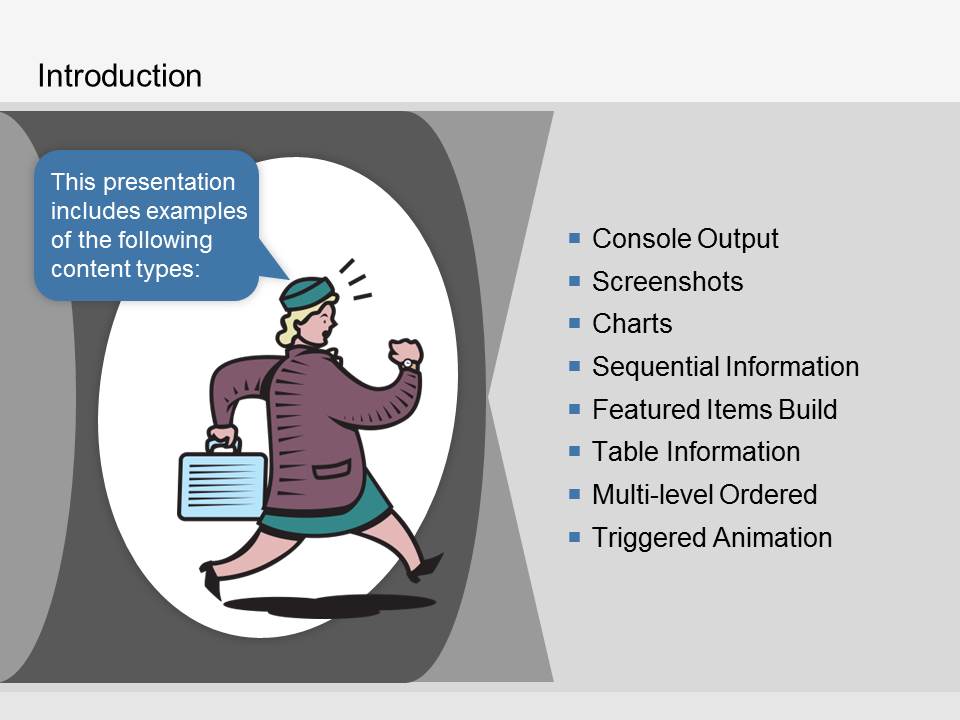 Introduction

This presentation includes examples of the following content types:

- Console Output
- Screenshots
- Charts
- Sequential Information
- Featured Items Build
- Table Information
- Multi-level Ordered
- Triggered Animation